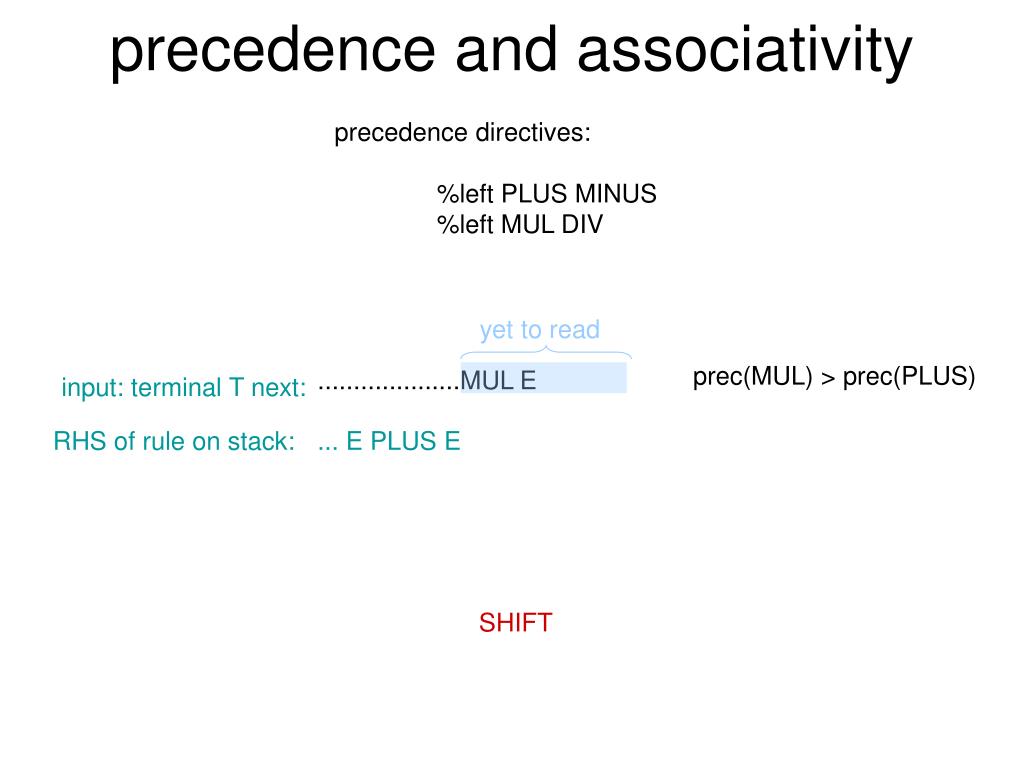 precedence and associativity

precedence directives:

%left PLUS MINUS
%left MUL DIV

yet to read

input: terminal T next: ....................MUL E

prec(MUL) > prec(PLUS)

RHS of rule on stack: ... E PLUS E

SHIFT